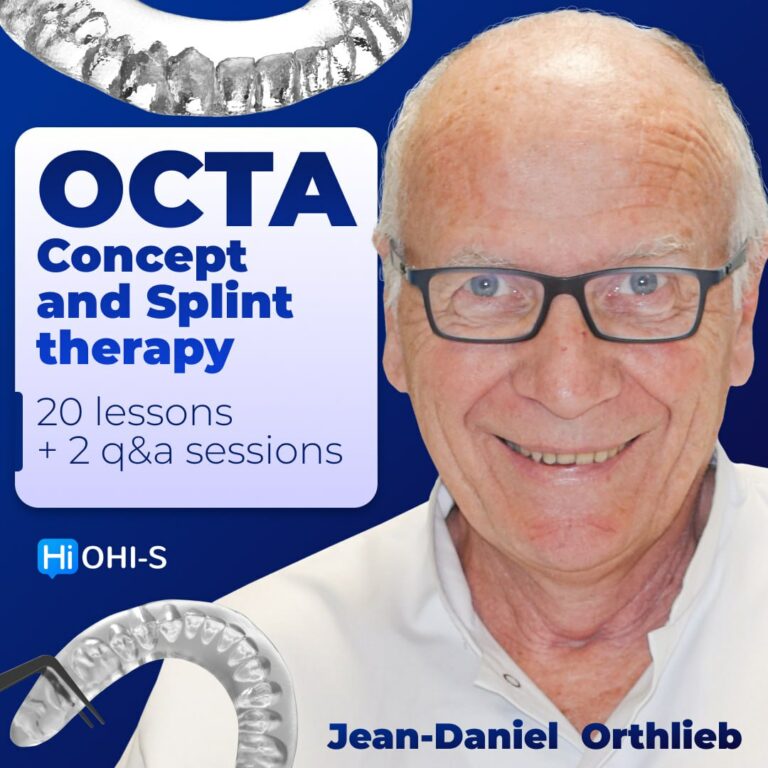 OCTA
Concept and Splint therapy

20 lessons
+ 2 q&a sessions

Hi OHI-S

Jean-Daniel Orthlieb